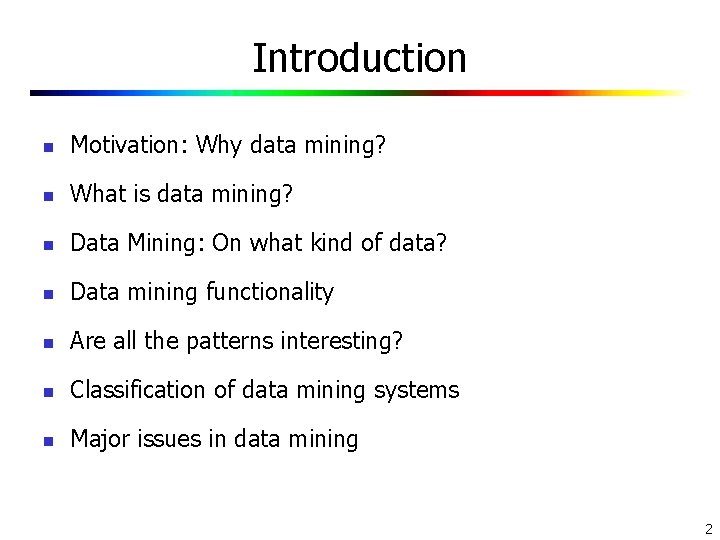 Introduction

- Motivation: Why data mining?
- What is data mining?
- Data Mining: On what kind of data?
- Data mining functionality
- Are all the patterns interesting?
- Classification of data mining systems
- Major issues in data mining

2